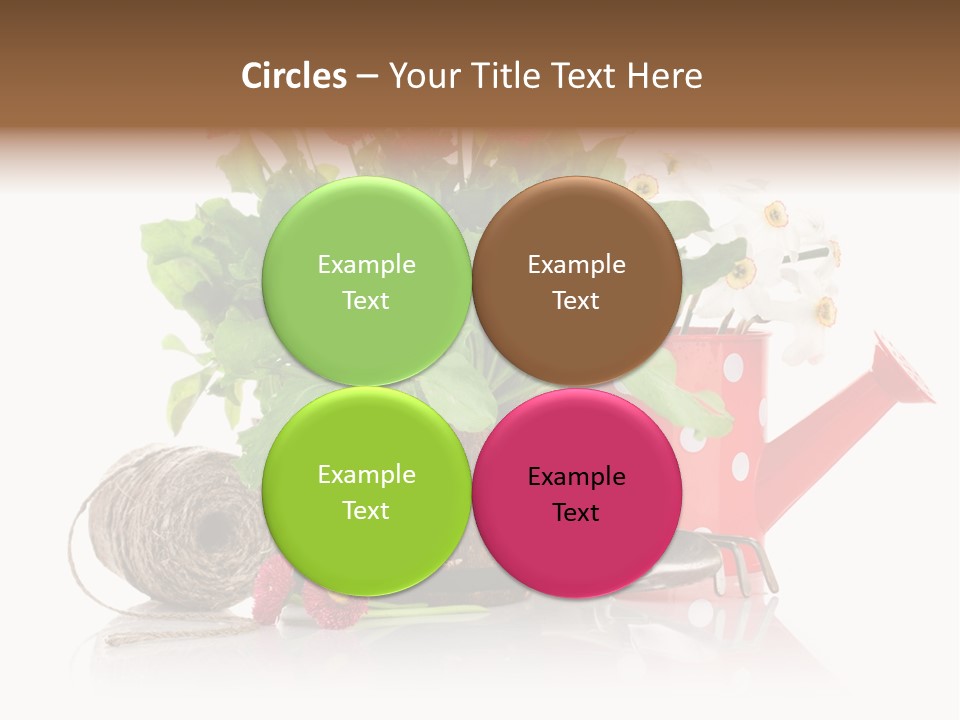 Circles – Your Title Text Here

Example Text

Example Text

Example Text

Example Text